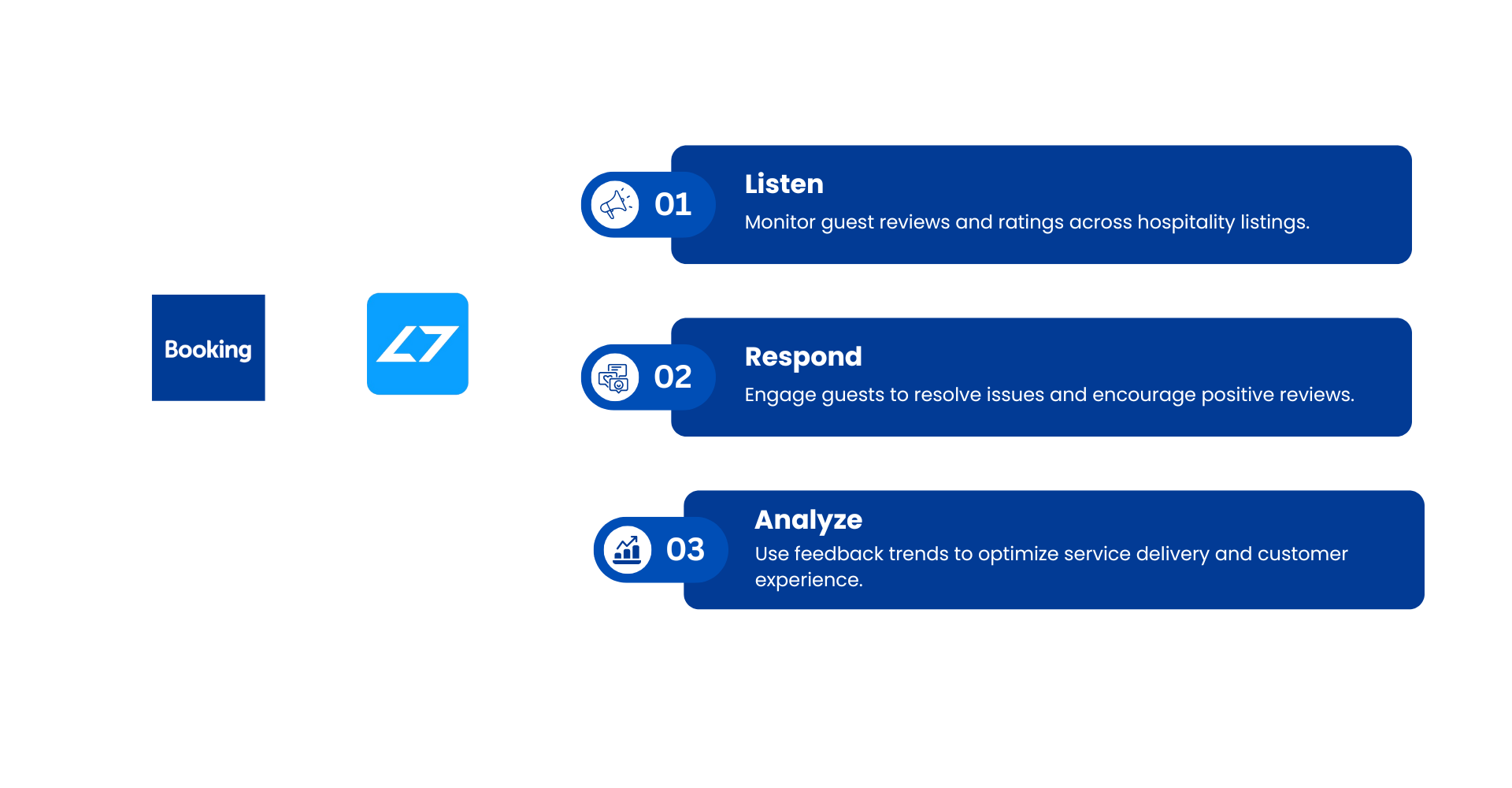 Booking

01
Listen
Monitor guest reviews and ratings across hospitality listings.

02
Respond
Engage guests to resolve issues and encourage positive reviews.

03
Analyze
Use feedback trends to optimize service delivery and customer experience.